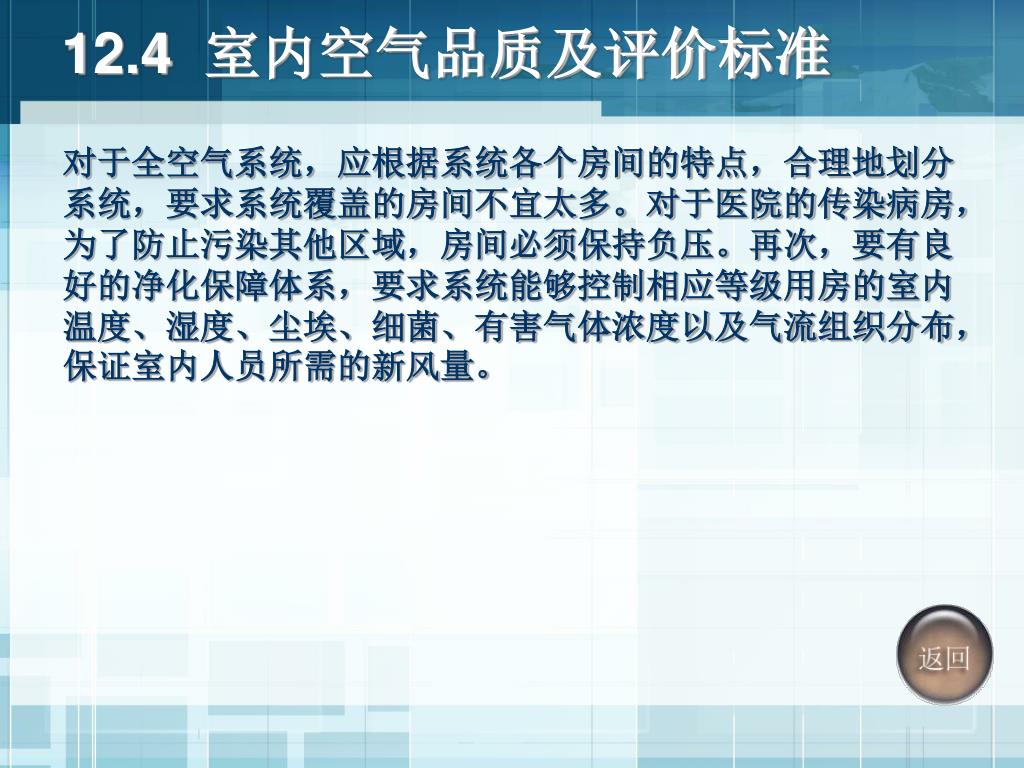 12.4 室内空气品质及评价标准

对于全空气系统，应根据系统各个房间的特点，合理地划分系统，要求系统覆盖的房间不宜太多。对于医院的传染病房，为了防止污染其他区域，房间必须保持负压。再次，要有良好的净化保障体系，要求系统能够控制相应等级用房的室内温度、湿度、尘埃、细菌、有害气体浓度以及气流组织分布，保证室内人员所需的新风量。

返回